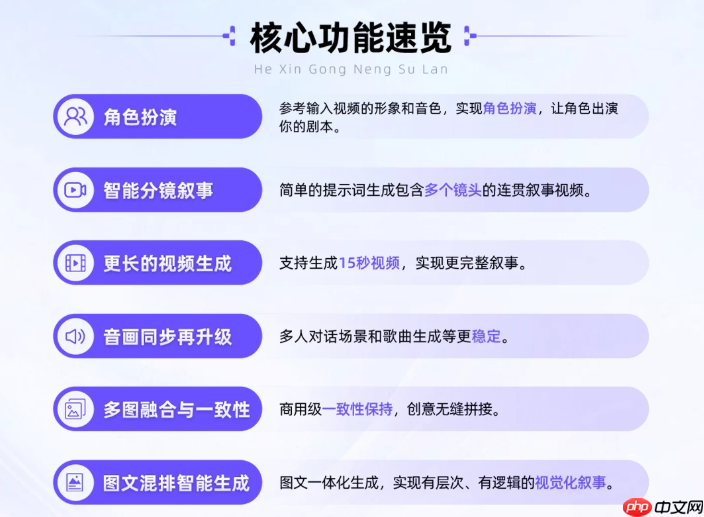 核心功能速览

He Xin Gong Neng Su Lan

角色扮演

参考输入视频的形象和音色，实现角色扮演，让角色出演你的剧本。

智能分镜叙事

简单的提示词生成包含多个镜头的连贯叙事视频。

更长的视频生成

支持生成15秒视频，实现更完整叙事。

音画同步再升级

多人对话场景和歌曲生成等更稳定。

多图融合与一致性

商用级一致性保持，创意无缝拼接。

图文混排智能生成

图文一体化生成，实现有层次、有逻辑的视觉化叙事。

php 中文网